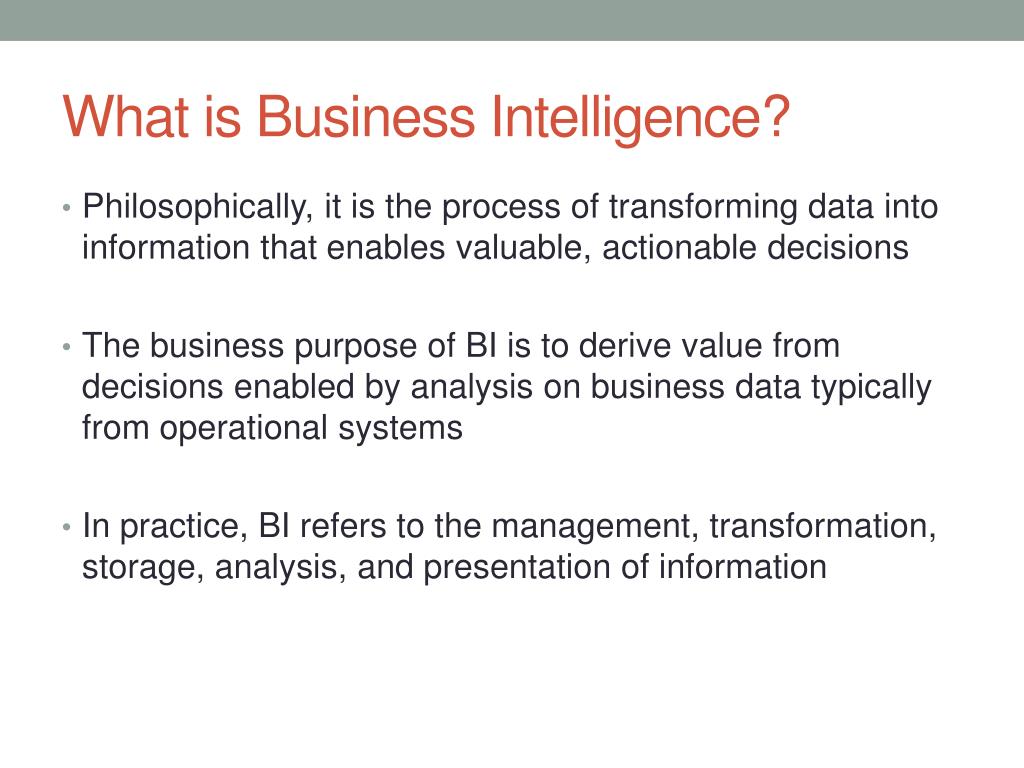 What is Business Intelligence?

• Philosophically, it is the process of transforming data into information that enables valuable, actionable decisions

• The business purpose of BI is to derive value from decisions enabled by analysis on business data typically from operational systems

• In practice, BI refers to the management, transformation, storage, analysis, and presentation of information